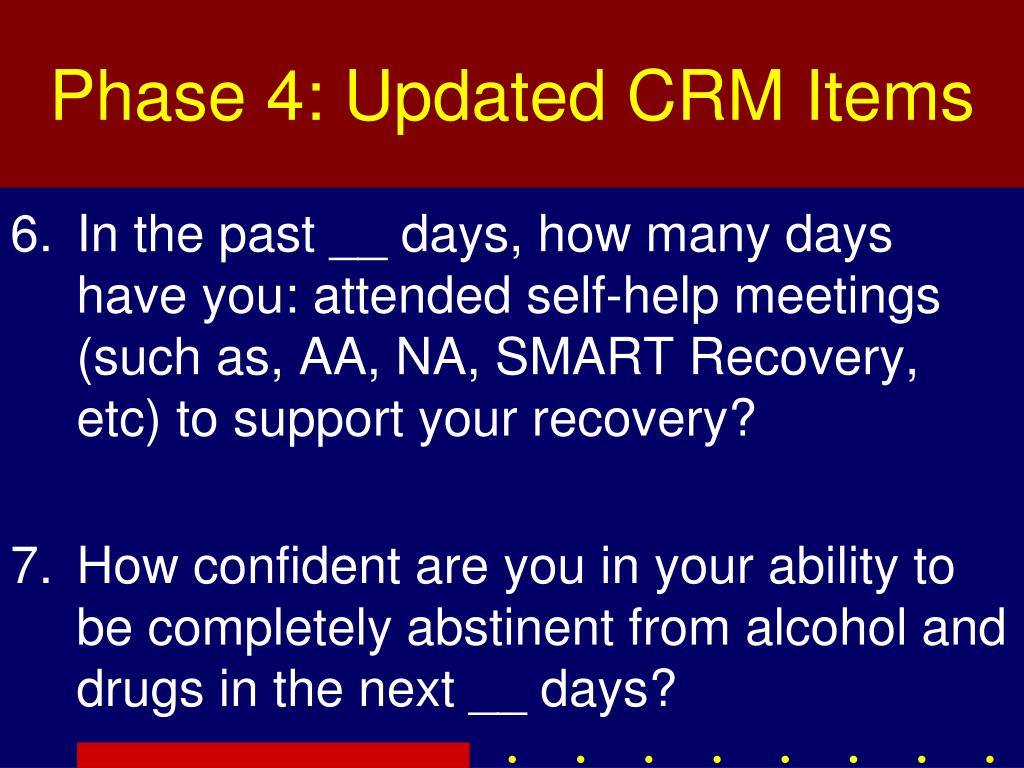 Phase 4: Updated CRM Items

6. In the past __ days, how many days have you: attended self-help meetings (such as, AA, NA, SMART Recovery, etc) to support your recovery?

7. How confident are you in your ability to be completely abstinent from alcohol and drugs in the next __ days?